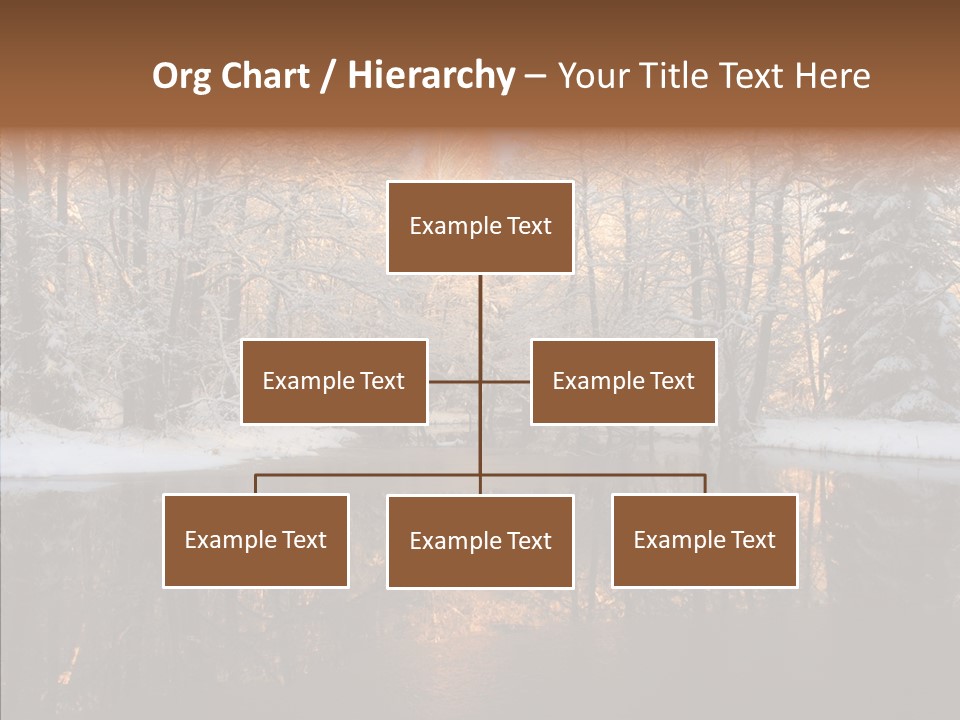 Org Chart / Hierarchy – Your Title Text Here

Example Text

Example Text

Example Text

Example Text

Example Text

Example Text